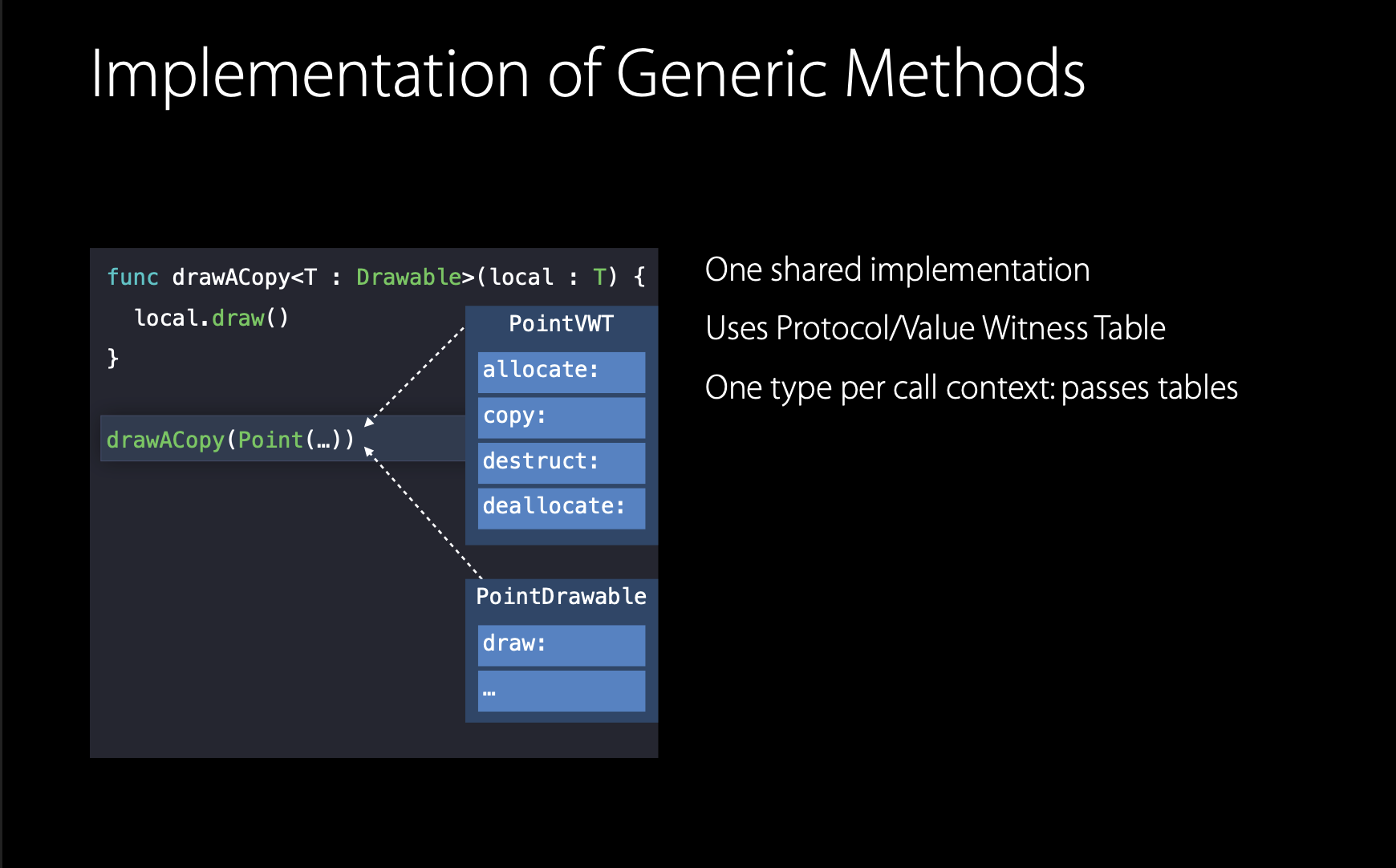 Implementation of Generic Methods

func drawACopy<T : Drawable>(local : T) {
  local.draw()
}

drawACopy(Point(…))

PointVWT

allocate:

copy:

destruct:

deallocate:

PointDrawable

draw:

…

One shared implementation

Uses Protocol/Value Witness Table

One type per call context: passes tables